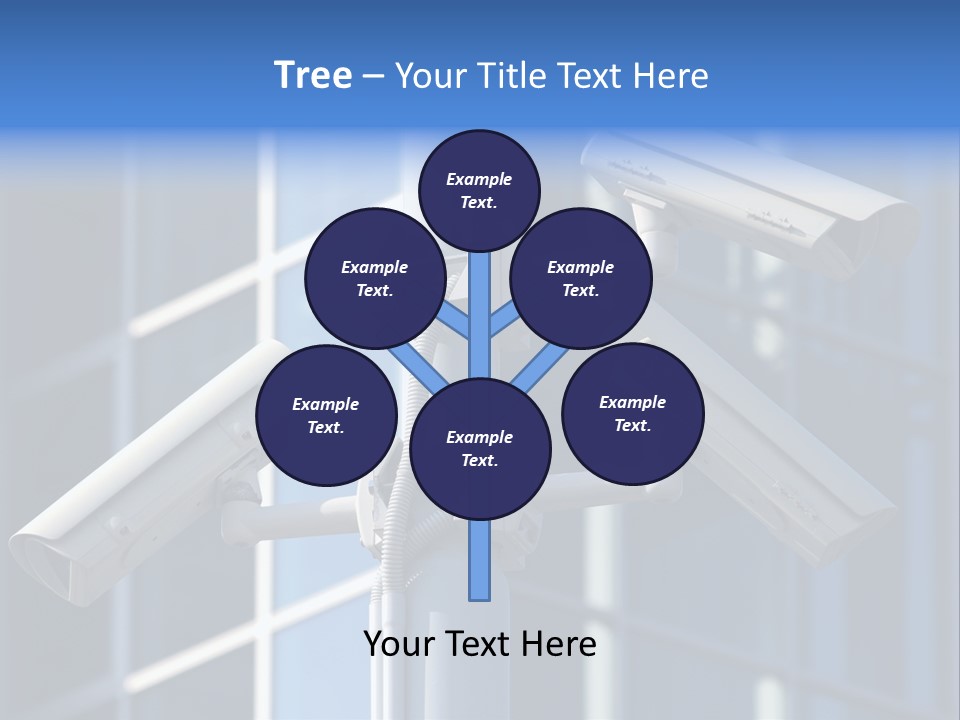 Tree – Your Title Text Here

Example Text.

Example Text.

Example Text.

Example Text.

Example Text.

Example Text.

Your Text Here